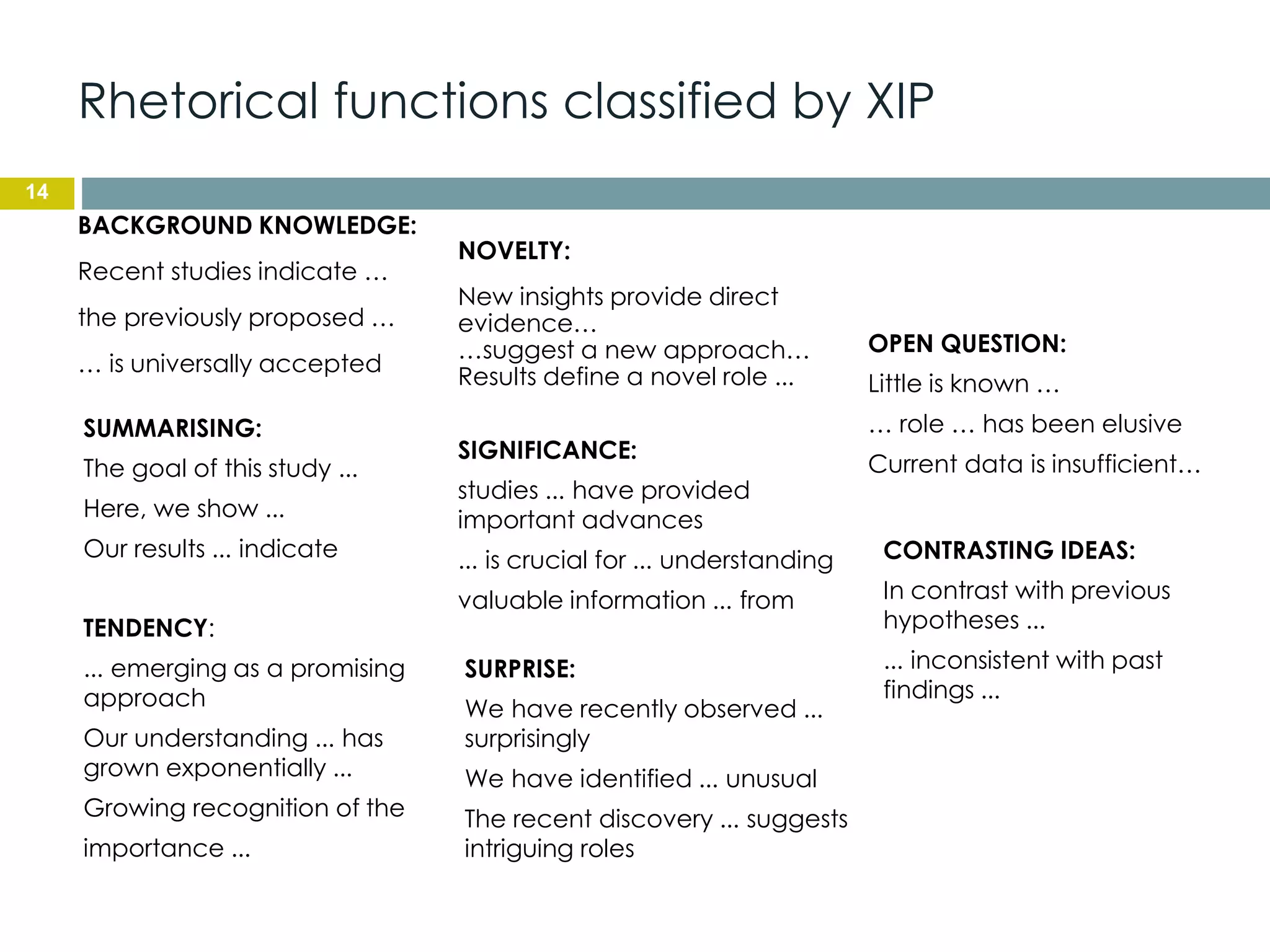 Rhetorical functions classified by XIP

14

BACKGROUND KNOWLEDGE:

Recent studies indicate …

the previously proposed …

… is universally accepted

SUMMARISING:

The goal of this study ...

Here, we show ...

Our results ... indicate

TENDENCY:

... emerging as a promising approach

Our understanding ... has grown exponentially ...

Growing recognition of the importance ...

NOVELTY:

New insights provide direct evidence…
…suggest a new approach…
Results define a novel role ...

SIGNIFICANCE:

studies ... have provided important advances

... is crucial for ... understanding

valuable information ... from

SURPRISE:

We have recently observed ... surprisingly

We have identified ... unusual

The recent discovery ... suggests intriguing roles

OPEN QUESTION:

Little is known …

… role … has been elusive

Current data is insufficient…

CONTRASTING IDEAS:

In contrast with previous hypotheses ...

... inconsistent with past findings ...